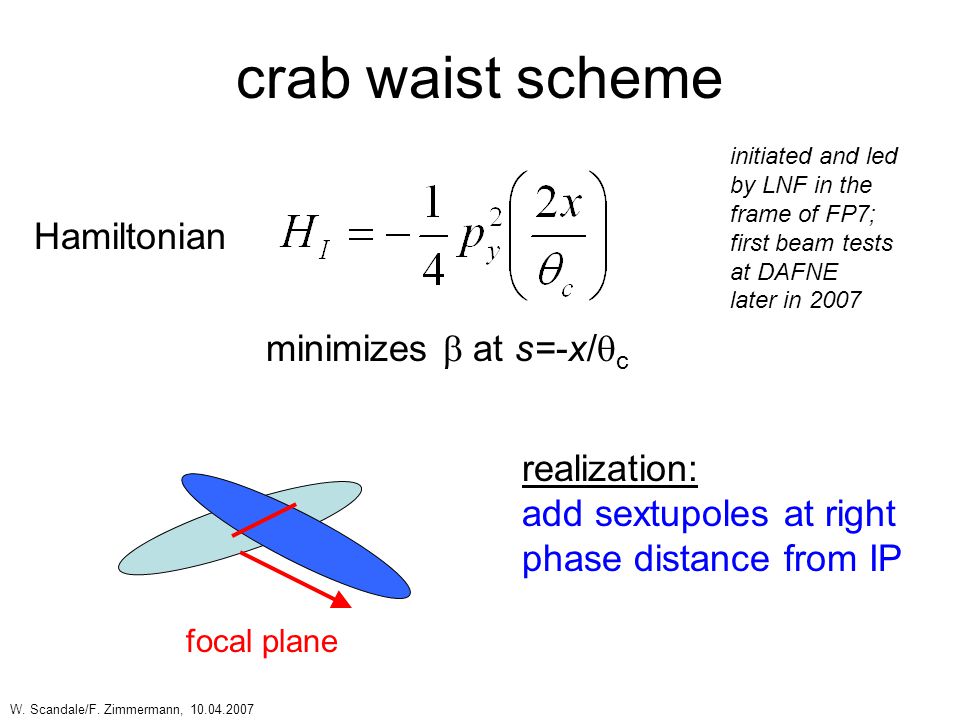 crab waist scheme

initiated and led by LNF in the frame of FP7; first beam tests at DAFNE later in 2007

Hamiltonian $H_I = -\frac{1}{4} p_y^2 \left( \frac{2x}{\theta_c} \right)$

minimizes $\beta$ at $s=-x/\theta_c$

realization:
add sextupoles at right phase distance from IP

focal plane

W. Scandale/F. Zimmermann, 10.04.2007